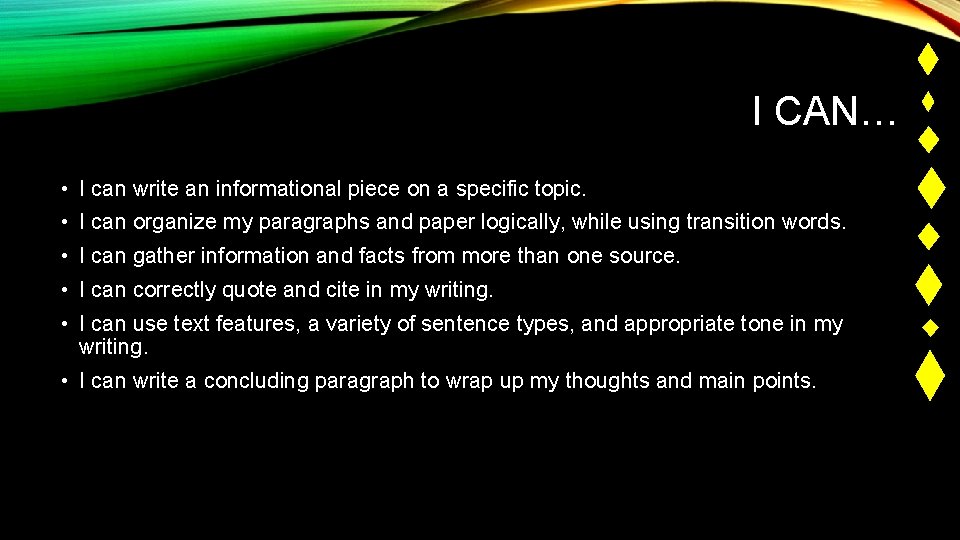 I CAN…

• I can write an informational piece on a specific topic.
• I can organize my paragraphs and paper logically, while using transition words.
• I can gather information and facts from more than one source.
• I can correctly quote and cite in my writing.
• I can use text features, a variety of sentence types, and appropriate tone in my writing.
• I can write a concluding paragraph to wrap up my thoughts and main points.